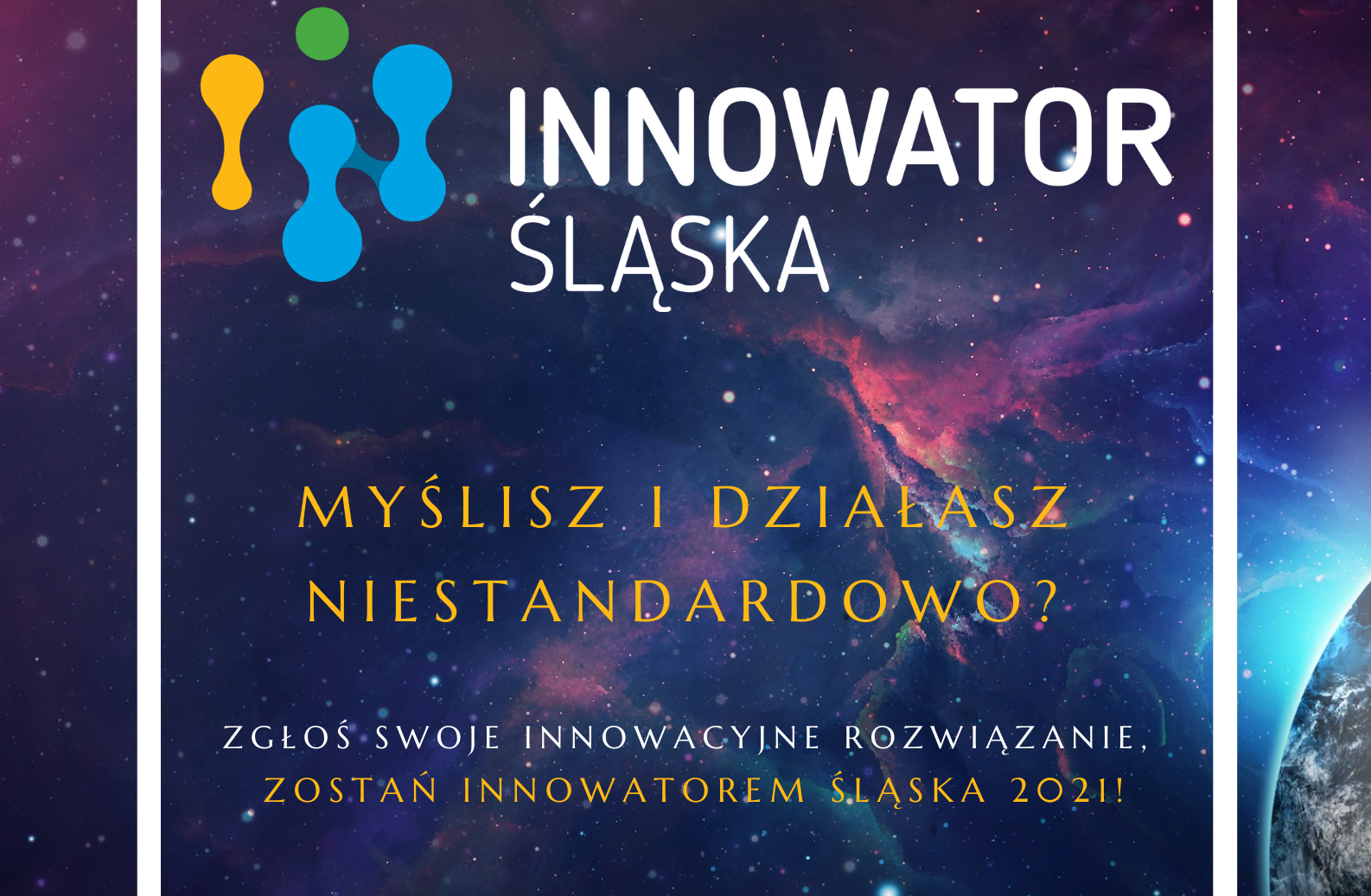 INNOWATOR
ŚLĄSKA

MYŚLISZ I DZIAŁASZ NIESTANDARDOWO?

ZGŁOŚ SWOJE INNOWACYJNE ROZWIĄZANIE, ZOSTAŃ INNOWATOREM ŚLĄSKA 2021!